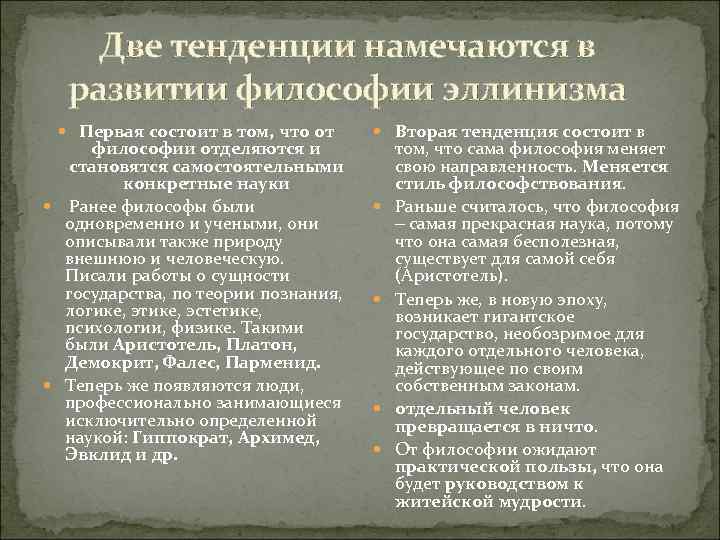 Две тенденции намечаются в развитии философии эллинизма

Первая состоит в том, что от философии отделяются и становятся самостоятельными конкретные науки

Ранее философы были одновременно и учеными, они описывали также природу внешнюю и человеческую. Писали работы о сущности государства, по теории познания, логике, этике, эстетике, психологии, физике. Такими были Аристотель, Платон, Демокрит, Фалес, Парменид.

Теперь же появляются люди, профессионально занимающиеся исключительно определенной наукой: Гиппократ, Архимед, Эвклид и др.

Вторая тенденция состоит в том, что сама философия меняет свою направленность. Меняется стиль философствования.

Раньше считалось, что философия – самая прекрасная наука, потому что она самая бесполезная, существует для самой себя (Аристотель).

Теперь же, в новую эпоху, возникает гигантское государство, необозримое для каждого отдельного человека, действующее по своим собственным законам.

отдельный человек превращается в ничто.

От философии ожидают практической пользы, что она будет руководством к житейской мудрости.